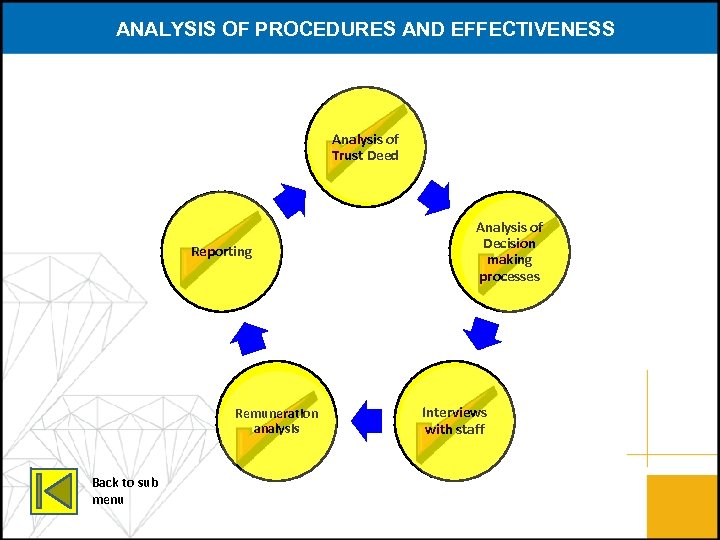 ANALYSIS OF PROCEDURES AND EFFECTIVENESS

Analysis of Trust Deed

Analysis of Decision making processes

Interviews with staff

Remuneration analysis

Reporting

Back to sub menu